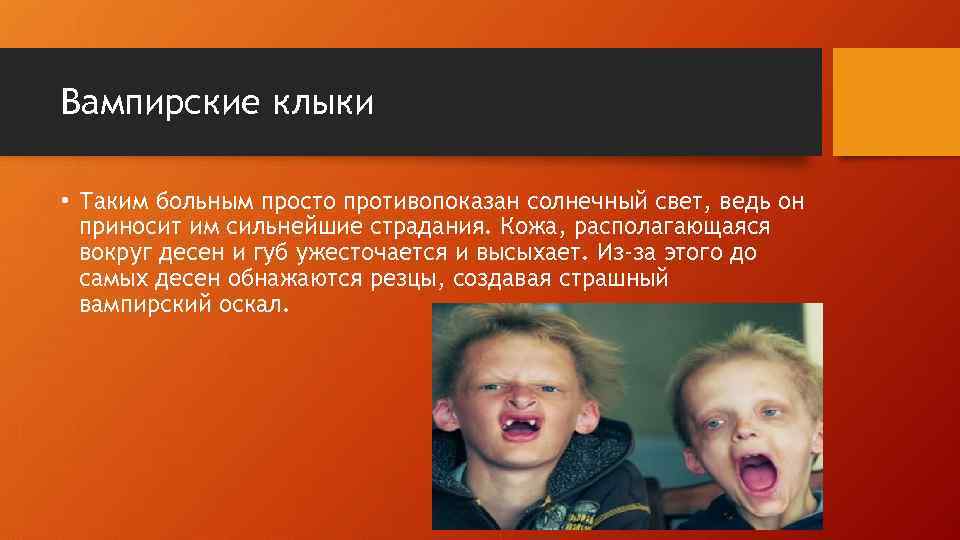 Вампирские клыки

• Таким больным просто противопоказан солнечный свет, ведь он приносит им сильнейшие страдания. Кожа, располагающаяся вокруг десен и губ ужесточается и высыхает. Из-за этого до самых десен обнажаются резцы, создавая страшный вампирский оскал.